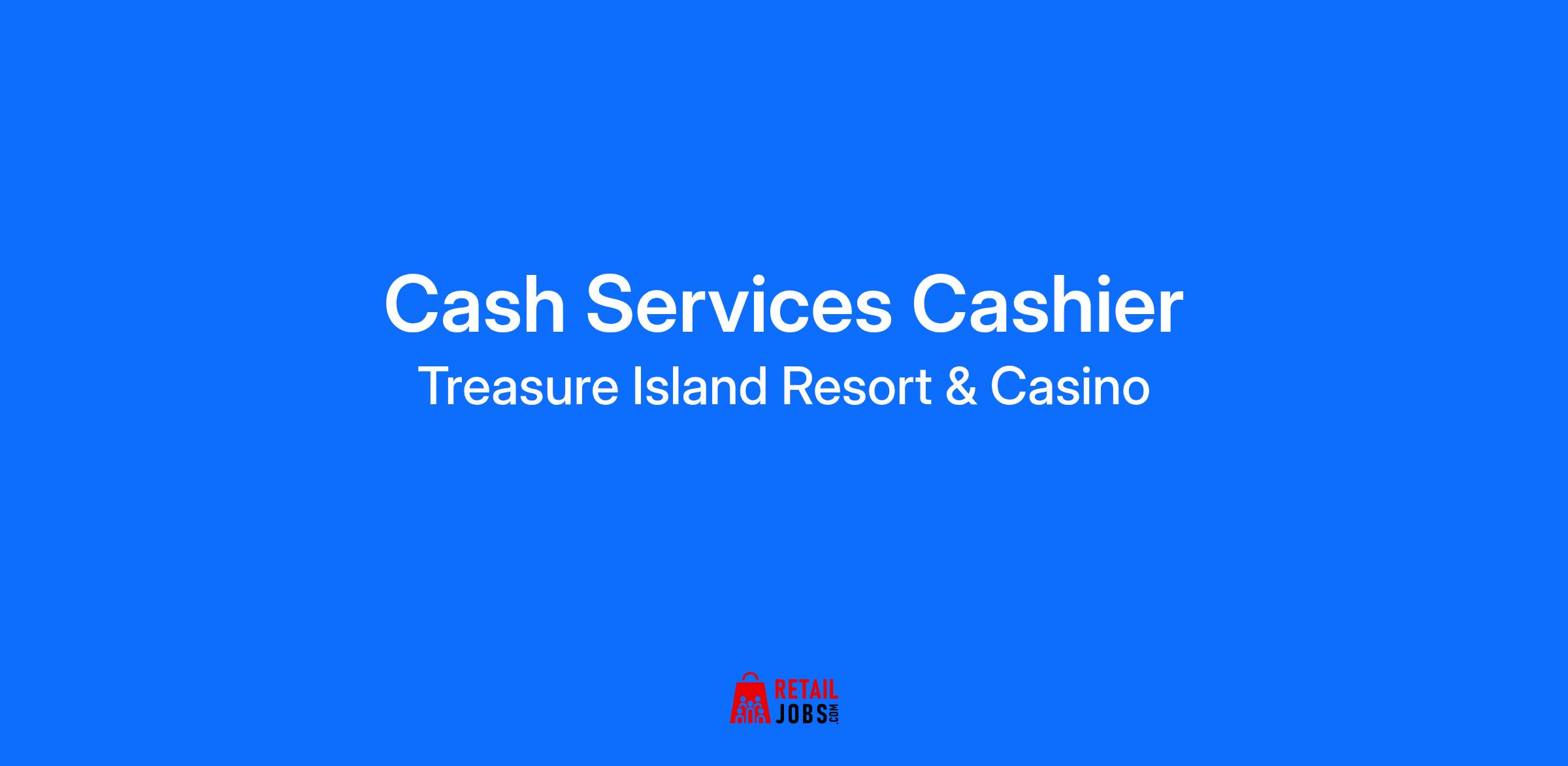 Cash Services Cashier
Treasure Island Resort & Casino

RETAIL
JOBS.COM